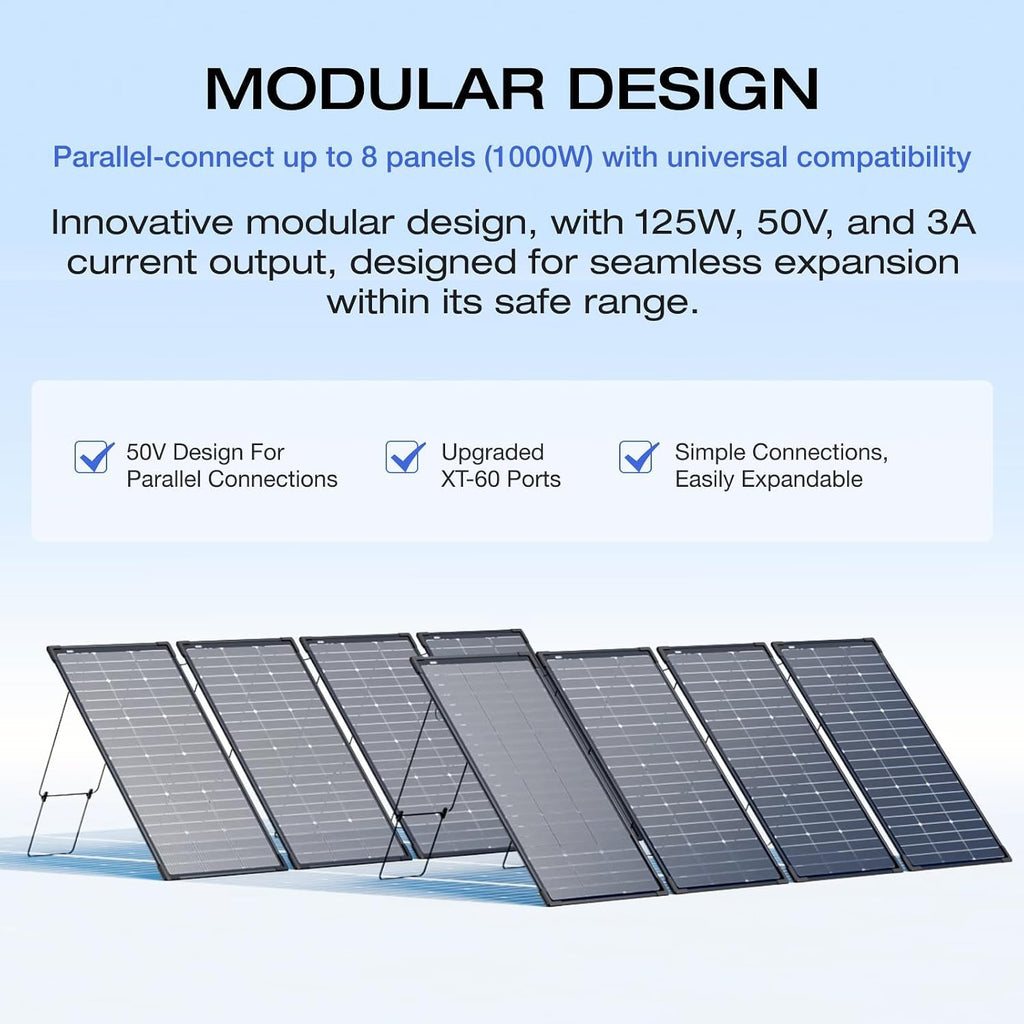 MODULAR DESIGN

Parallel-connect up to 8 panels (1000W) with universal compatibility

Innovative modular design, with 125W, 50V, and 3A current output, designed for seamless expansion within its safe range.

50V Design For Parallel Connections

Upgraded XT-60 Ports

Simple Connections, Easily Expandable